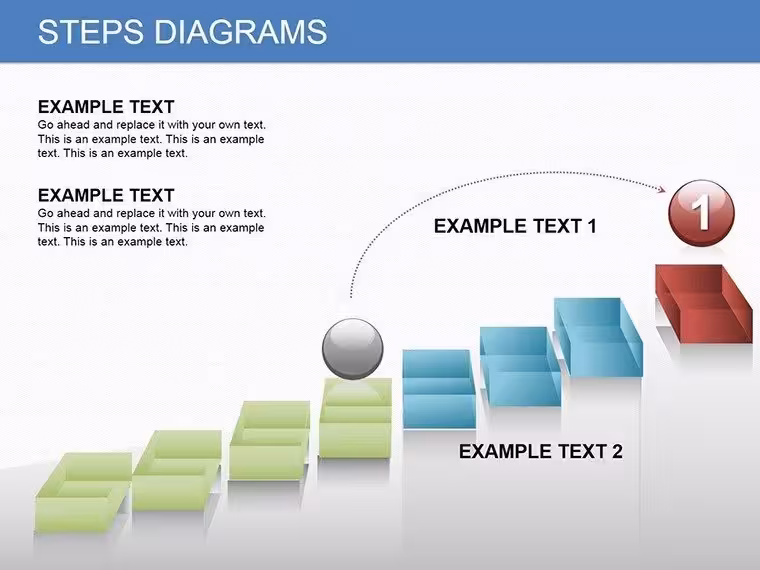 STEPS DIAGRAMS

EXAMPLE TEXT
Go ahead and replace it with your own text. This is an example text. This is an example text. This is an example text.

EXAMPLE TEXT
Go ahead and replace it with your own text. This is an example text. This is an example text. This is an example text.

EXAMPLE TEXT 1

1

EXAMPLE TEXT 2